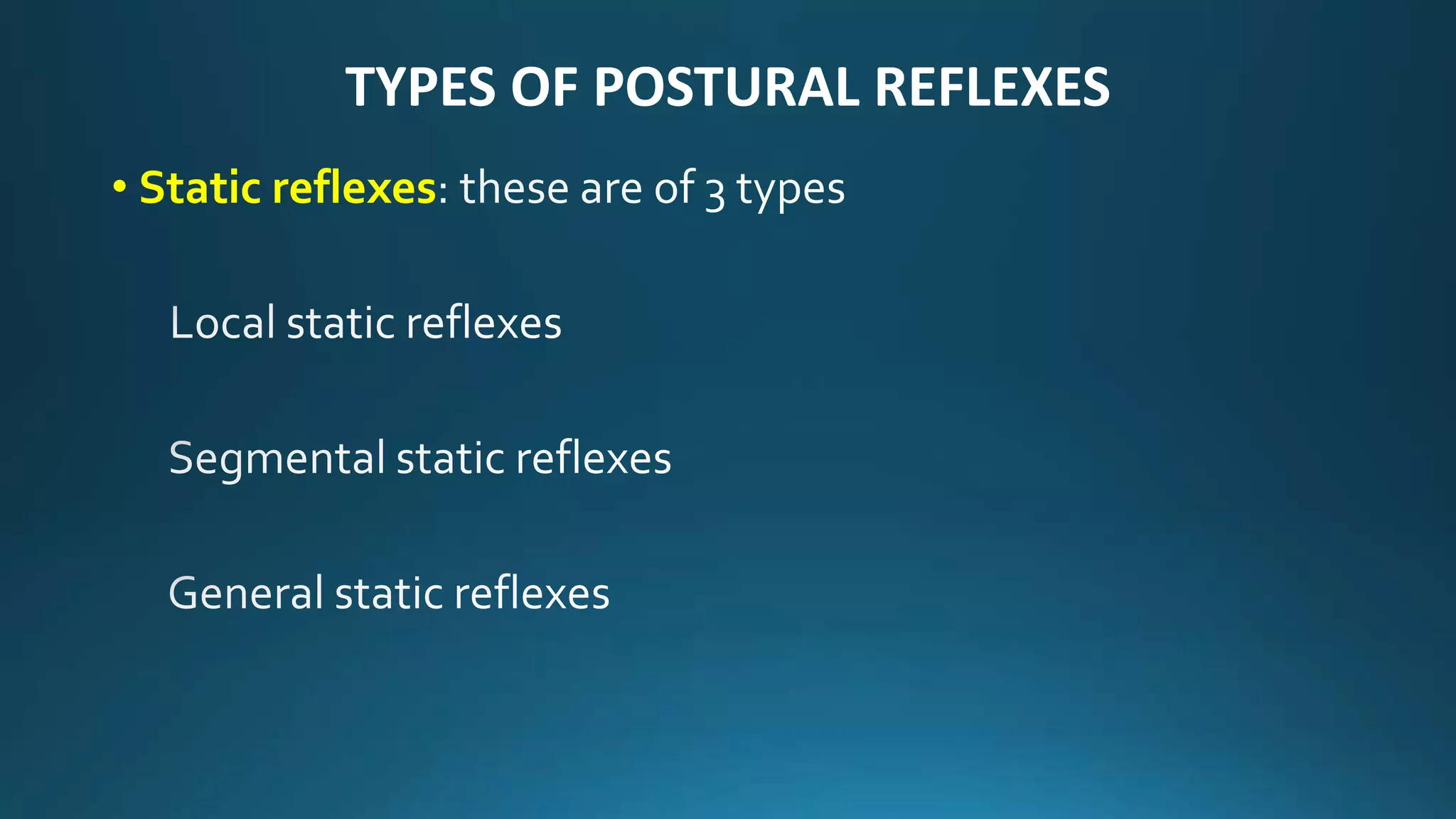 TYPES OF POSTURAL REFLEXES

• Static reflexes: these are of 3 types

Local static reflexes

Segmental static reflexes

General static reflexes